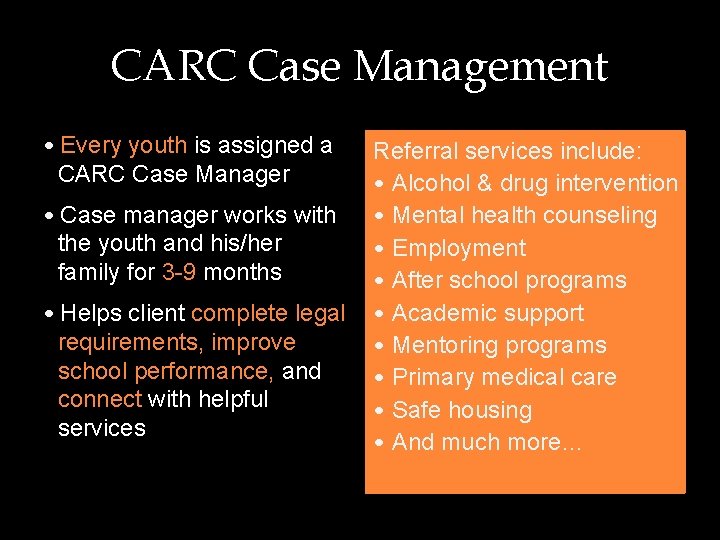 CARC Case Management

• Every youth is assigned a CARC Case Manager

• Case manager works with the youth and his/her family for 3-9 months

• Helps client complete legal requirements, improve school performance, and connect with helpful services

Referral services include:
• Alcohol & drug intervention
• Mental health counseling
• Employment
• After school programs
• Academic support
• Mentoring programs
• Primary medical care
• Safe housing
• And much more…